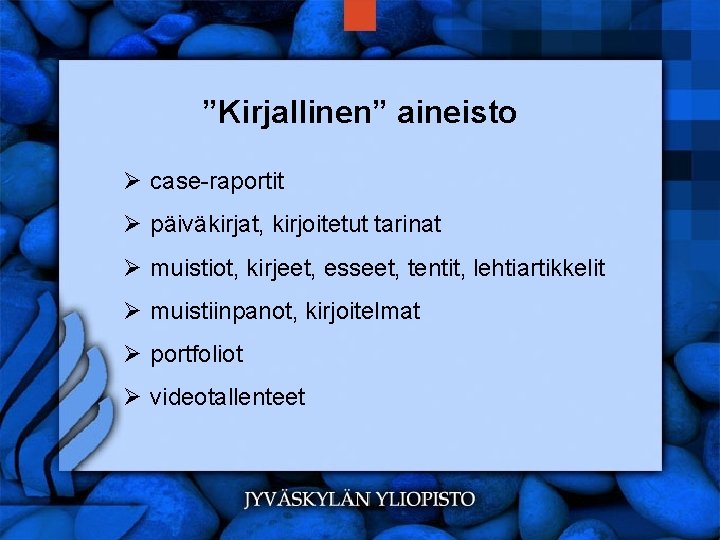 ”Kirjallinen” aineisto

➢ case-raportit

➢ päiväkirjat, kirjoitetut tarinat

➢ muistiot, kirjeet, esseet, tentit, lehtiartikkelit

➢ muistiinpanot, kirjoitelmat

➢ portfoliot

➢ videotallenteet

JYVÄSKYLÄN YLIOPISTO